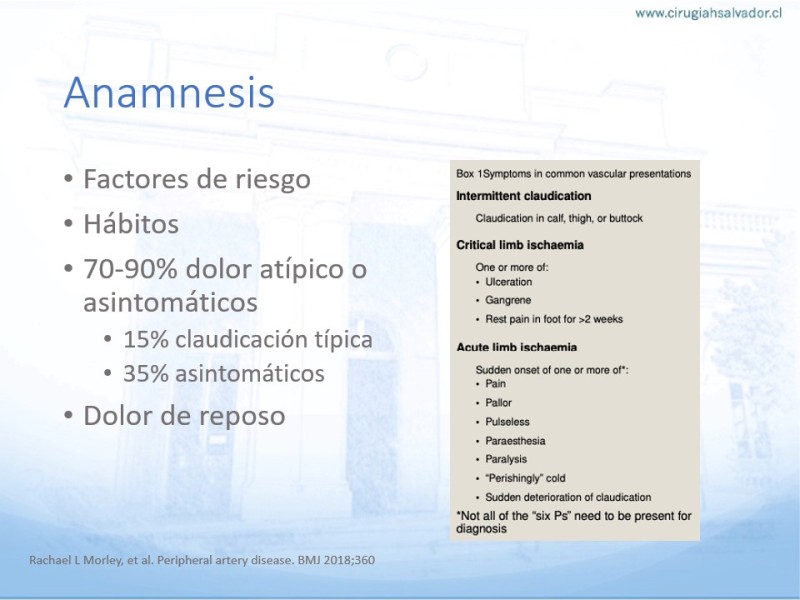 www.cirugiahsalvador.cl

Anamnesis

• Factores de riesgo
• Hábitos
• 70-90% dolor atípico o asintomáticos
 • 15% claudicación típica
 • 35% asintomáticos
• Dolor de reposo

Box 1Symptoms in common vascular presentations

Intermittent claudication

Claudication in calf, thigh, or buttock

Critical limb ischaemia

One or more of:
• Ulceration
• Gangrene
• Rest pain in foot for >2 weeks

Acute limb ischaemia

Sudden onset of one or more of*:
• Pain
• Pallor
• Pulseless
• Paraesthesia
• Paralysis
• "Perishingly" cold
• Sudden deterioration of claudication

*Not all of the "six Ps" need to be present for diagnosis

Rachael L Morley, et al. Peripheral artery disease. BMJ 2018;360